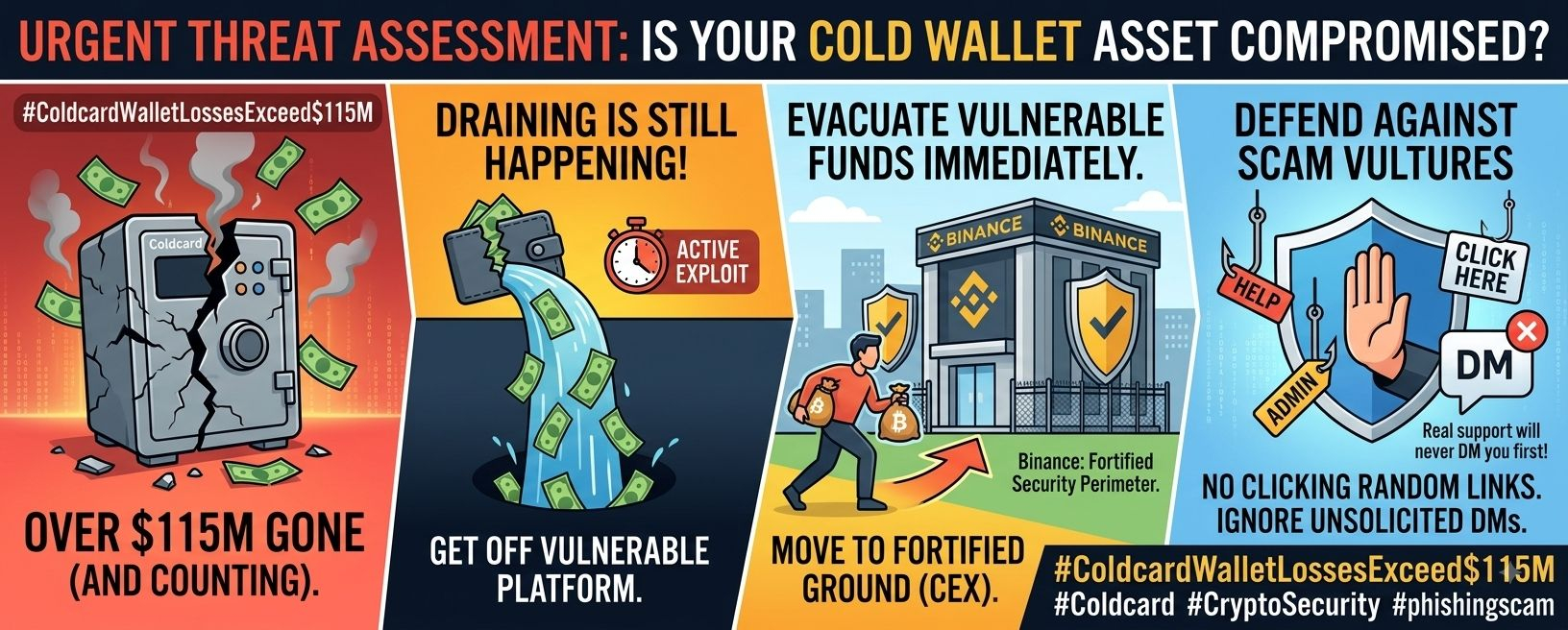 URGENT THREAT ASSESSMENT: IS YOUR COLD WALLET ASSET COMPROMISED?

#ColdcardWalletLossesExceed$115M

Coldcard

OVER $115M GONE (AND COUNTING).

DRAINING IS STILL HAPPENING!

ACTIVE EXPLOIT

GET OFF VULNERABLE PLATFORM.

EVACUATE VULNERABLE FUNDS IMMEDIATELY.

BINANCE BINANCE

Binance: Fortified Security Perimeter.

MOVE TO FORTIFIED GROUND (CEX).

DEFEND AGAINST SCAM VULTURES

HELP

CLICK HERE

ADMIN

DM

Real support will never DM you first!

NO CLICKING RANDOM LINKS. IGNORE UNSOLICITED DMs.

#ColdcardWalletLossesExceed$115M
#Coldcard #CryptoSecurity #phishingscam